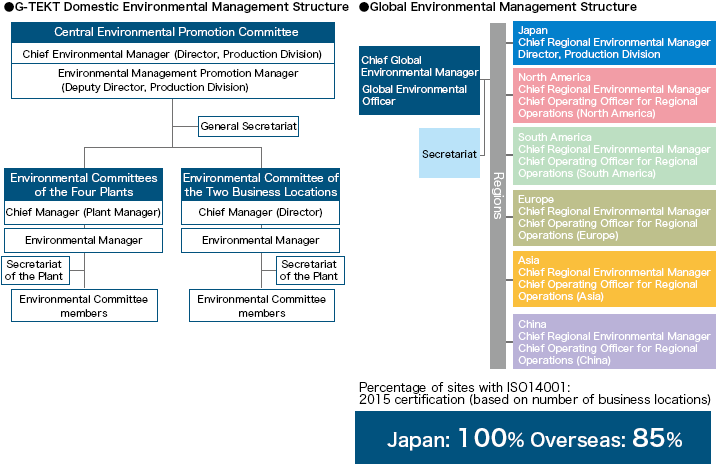 ●G-TEKT Domestic Environmental Management Structure

Central Environmental Promotion Committee
Chief Environmental Manager (Director, Production Division)
Environmental Management Promotion Manager (Deputy Director, Production Division)

General Secretariat

Environmental Committees of the Four Plants
Chief Manager (Plant Manager)
Environmental Manager
Secretariat of the Plant
Environmental Committee members

Environmental Committee of the Two Business Locations
Chief Manager (Director)
Environmental Manager
Secretariat of the Plant
Environmental Committee members

●Global Environmental Management Structure

Chief Global Environmental Manager
Global Environmental Officer

Secretariat

Regions

Japan
Chief Regional Environmental Manager
Director, Production Division

North America
Chief Regional Environmental Manager
Chief Operating Officer for Regional Operations (North America)

South America
Chief Regional Environmental Manager
Chief Operating Officer for Regional Operations (South America)

Europe
Chief Regional Environmental Manager
Chief Operating Officer for Regional Operations (Europe)

Asia
Chief Regional Environmental Manager
Chief Operating Officer for Regional Operations (Asia)

China
Chief Regional Environmental Manager
Chief Operating Officer for Regional Operations (China)

Percentage of sites with ISO14001: 2015 certification (based on number of business locations)

Japan: 100% Overseas: 85%